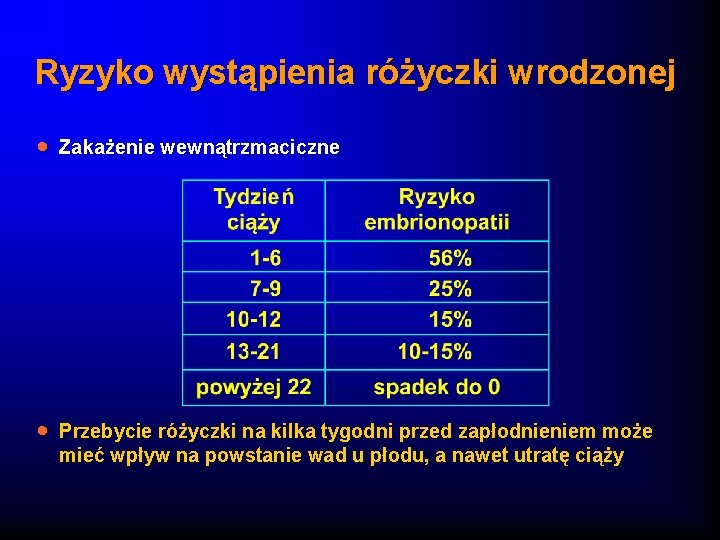 Ryzyko wystąpienia różyczki wrodzonej

• Zakażenie wewnątrzmaciczne

| Tydzień ciąży | Ryzyko embrionopatii |
|---|---|
| 1-6 | 56% |
| 7-9 | 25% |
| 10-12 | 15% |
| 13-21 | 10-15% |
| powyżej 22 | spadek do 0 |

• Przebycie różyczki na kilka tygodni przed zapłodnieniem może mieć wpływ na powstanie wad u płodu, a nawet utratę ciąży